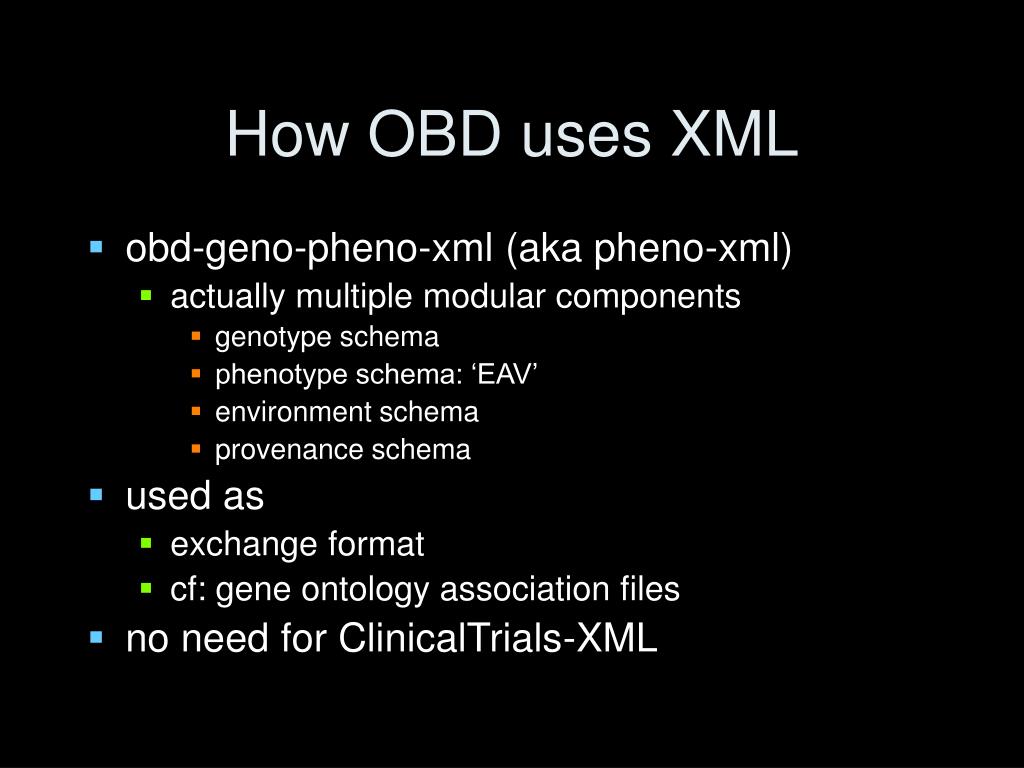 How OBD uses XML

- obd-geno-pheno-xml (aka pheno-xml)
  - actually multiple modular components
    - genotype schema
    - phenotype schema: ‘EAV’
    - environment schema
    - provenance schema
- used as
  - exchange format
  - cf: gene ontology association files
- no need for ClinicalTrials-XML